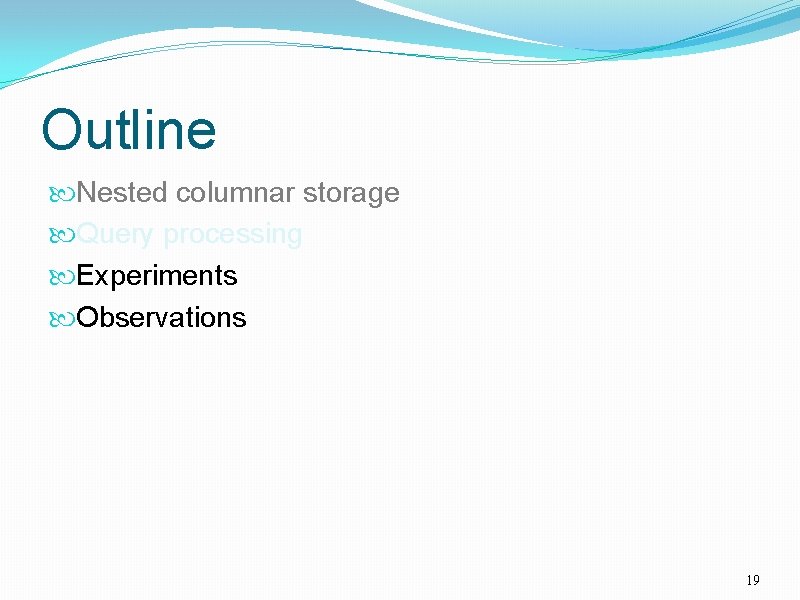 Outline

Nested columnar storage
Query processing
Experiments
Observations

19